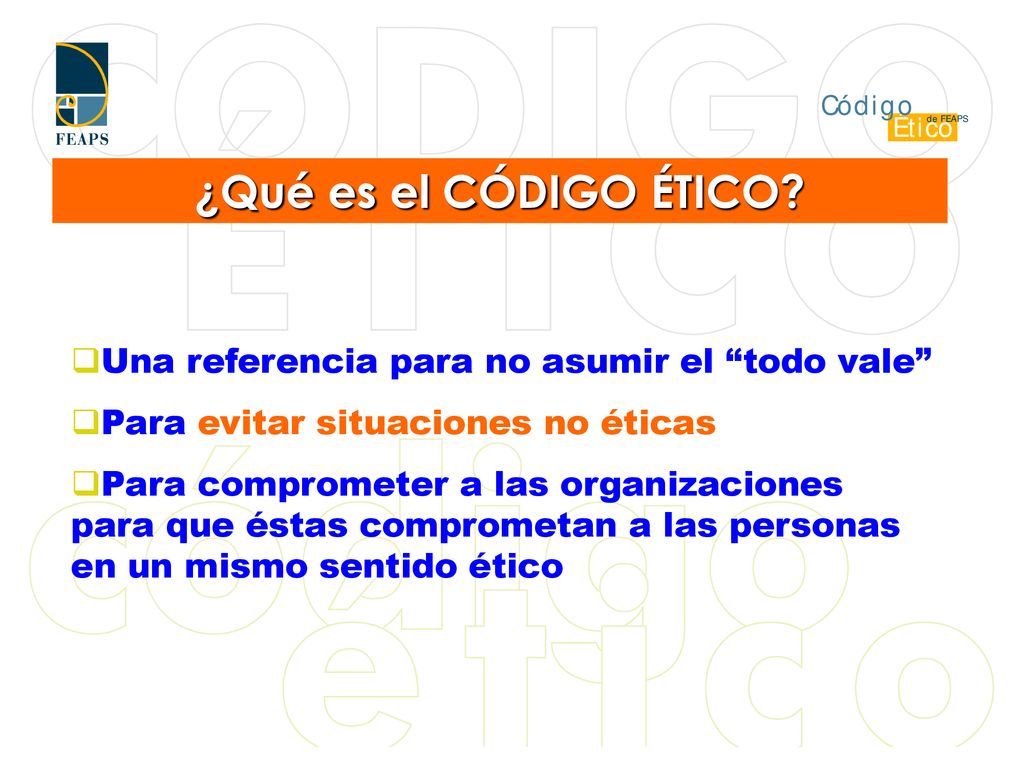 FEAPS

Código Ético de FEAPS

¿Qué es el CÓDIGO ÉTICO?

❑Una referencia para no asumir el “todo vale”

❑Para evitar situaciones no éticas

❑Para comprometer a las organizaciones para que éstas comprometan a las personas en un mismo sentido ético